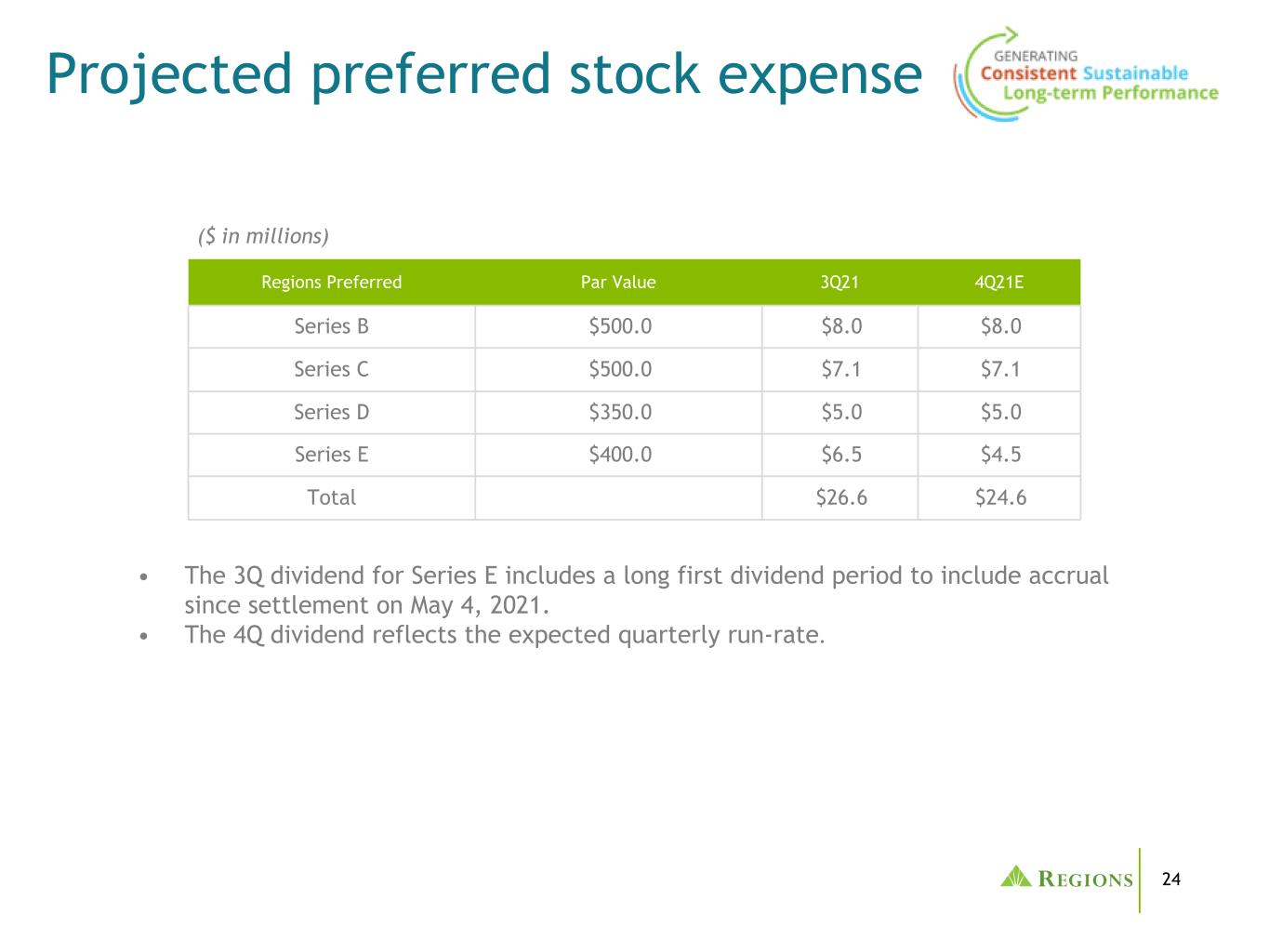 Projected preferred stock expense

GENERATING
Consistent Sustainable
Long-term Performance

($ in millions)

| Regions Preferred | Par Value | 3Q21 | 4Q21E |
|---|---|---|---|
| Series B | $500.0 | $8.0 | $8.0 |
| Series C | $500.0 | $7.1 | $7.1 |
| Series D | $350.0 | $5.0 | $5.0 |
| Series E | $400.0 | $6.5 | $4.5 |
| Total | | $26.6 | $24.6 |

• The 3Q dividend for Series E includes a long first dividend period to include accrual since settlement on May 4, 2021.
• The 4Q dividend reflects the expected quarterly run-rate.

REGIONS
24